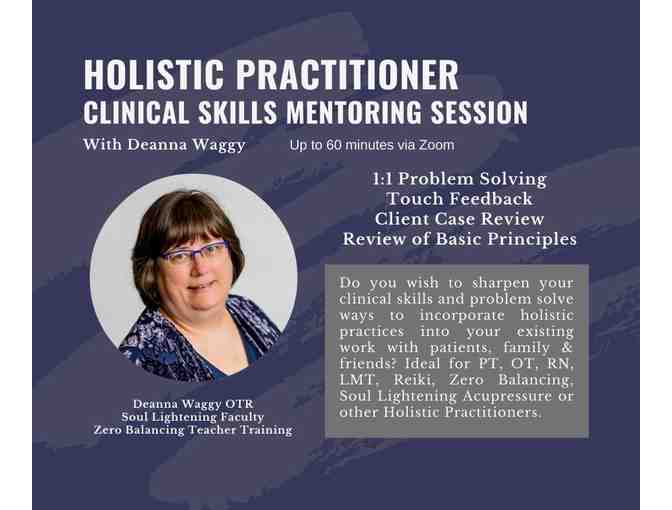 HOLISTIC PRACTITIONER
CLINICAL SKILLS MENTORING SESSION

With Deanna Waggy

Up to 60 minutes via Zoom

1:1 Problem Solving
Touch Feedback
Client Case Review
Review of Basic Principles

Do you wish to sharpen your clinical skills and problem solve ways to incorporate holistic practices into your existing work with patients, family & friends? Ideal for PT, OT, RN, LMT, Reiki, Zero Balancing, Soul Lightening Acupressure or other Holistic Practitioners.

Deanna Waggy OTR
Soul Lightening Faculty
Zero Balancing Teacher Training